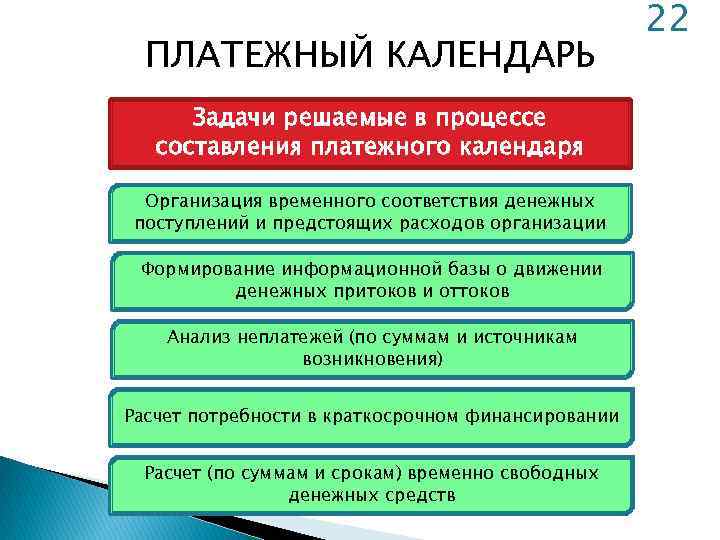 22

ПЛАТЕЖНЫЙ КАЛЕНДАРЬ

Задачи решаемые в процессе составления платежного календаря

Организация временного соответствия денежных поступлений и предстоящих расходов организации

Формирование информационной базы о движении денежных притоков и оттоков

Анализ неплатежей (по суммам и источникам возникновения)

Расчет потребности в краткосрочном финансировании

Расчет (по суммам и срокам) временно свободных денежных средств